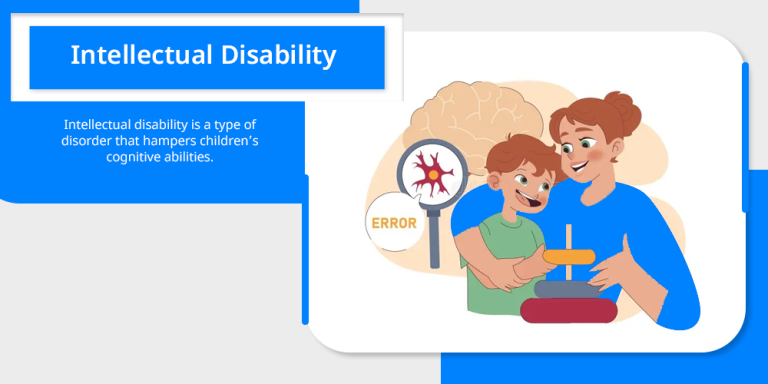 Intellectual Disability

Intellectual disability is a type of disorder that hampers children's cognitive abilities.

ERROR